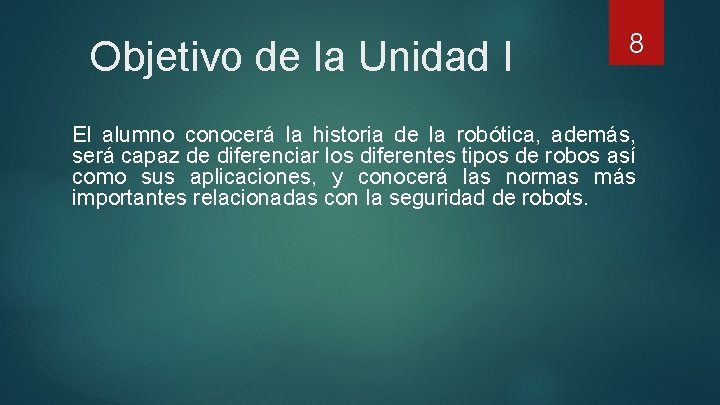 Objetivo de la Unidad I

8

El alumno conocerá la historia de la robótica, además, será capaz de diferenciar los diferentes tipos de robos así como sus aplicaciones, y conocerá las normas más importantes relacionadas con la seguridad de robots.